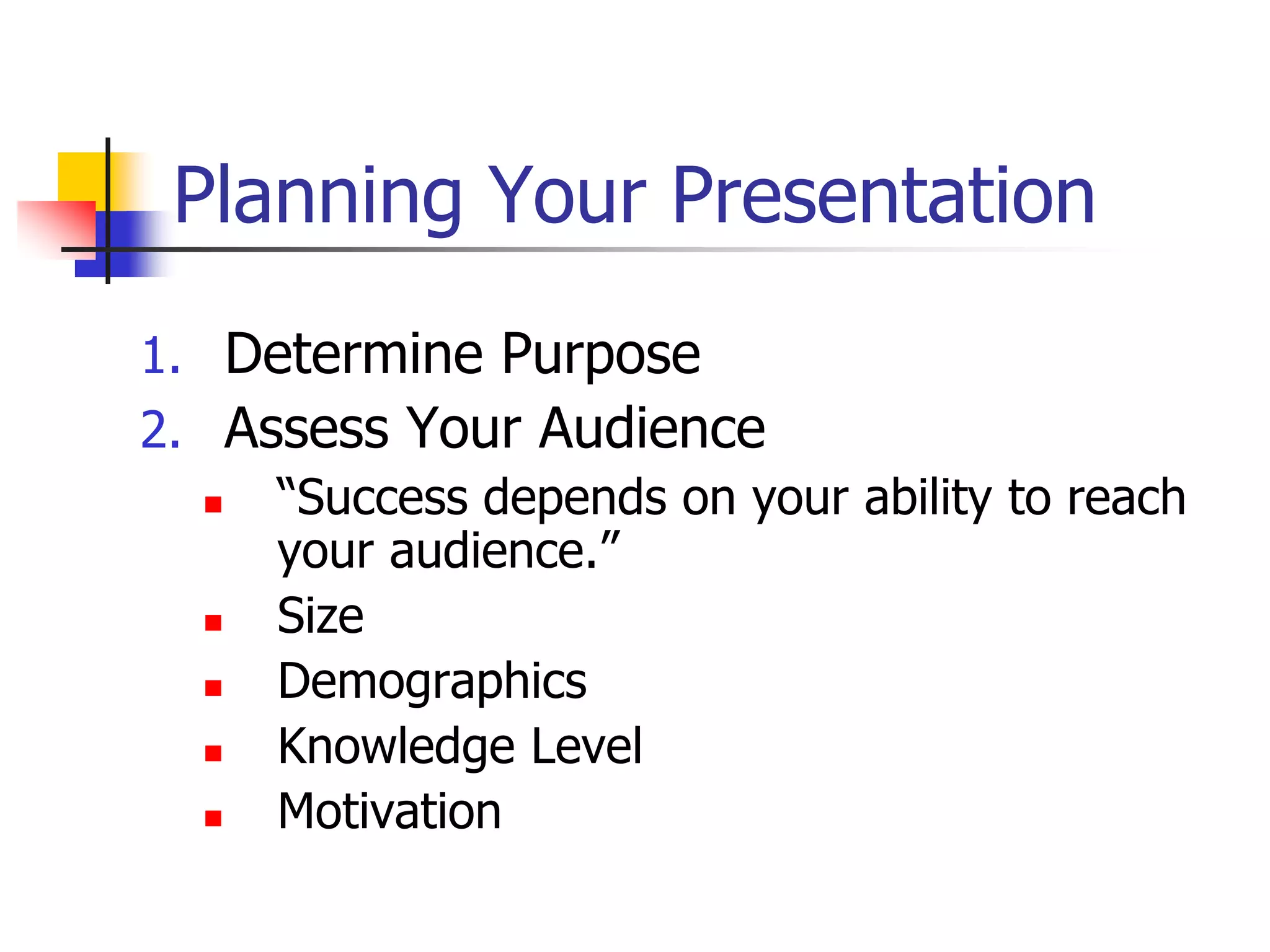 Planning Your Presentation

1. Determine Purpose
2. Assess Your Audience
   - “Success depends on your ability to reach your audience.”
   - Size
   - Demographics
   - Knowledge Level
   - Motivation